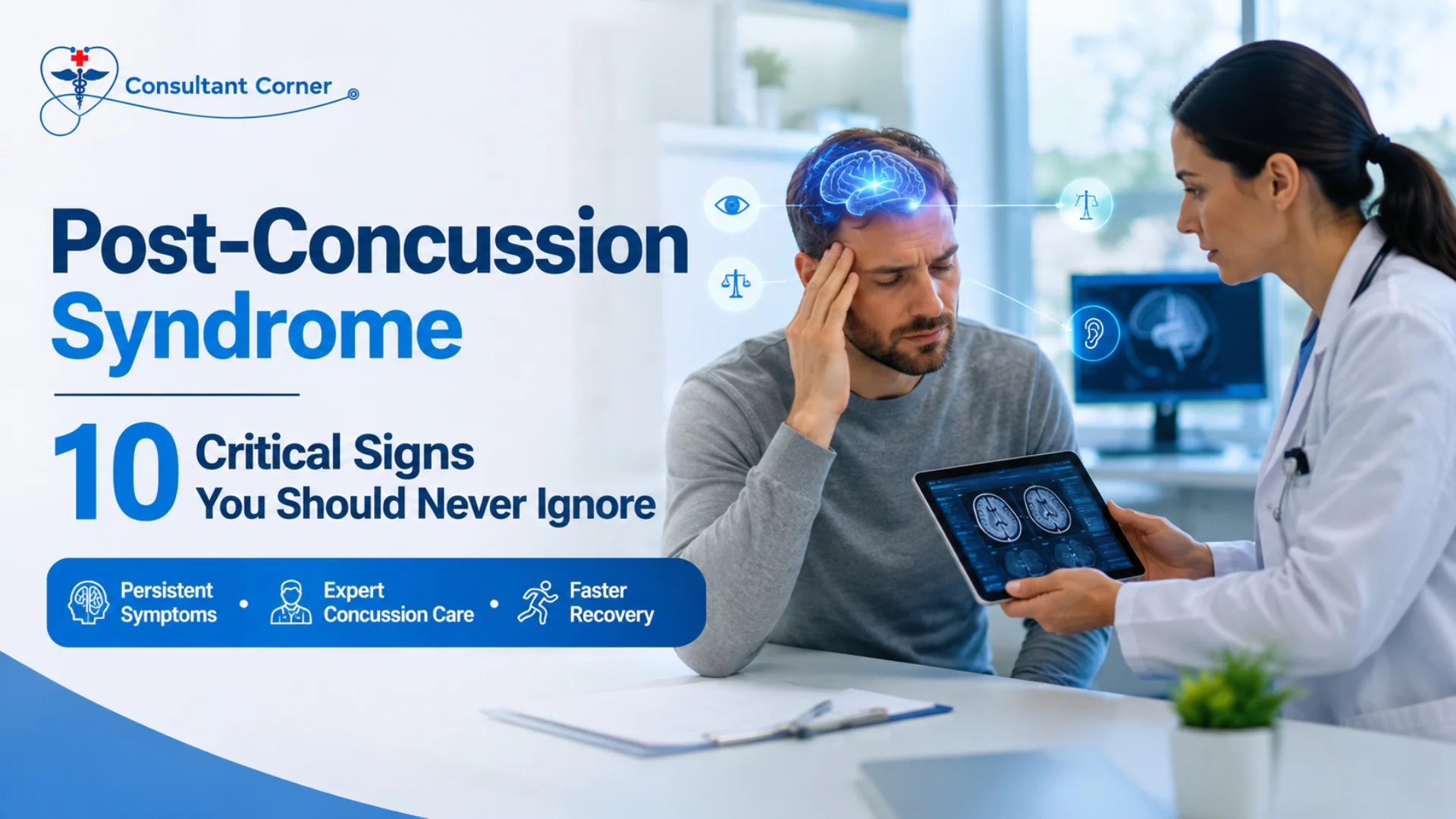 Consultant Corner

Post-Concussion Syndrome

10 Critical Signs You Should Never Ignore

Persistent Symptoms • Expert Concussion Care • Faster Recovery